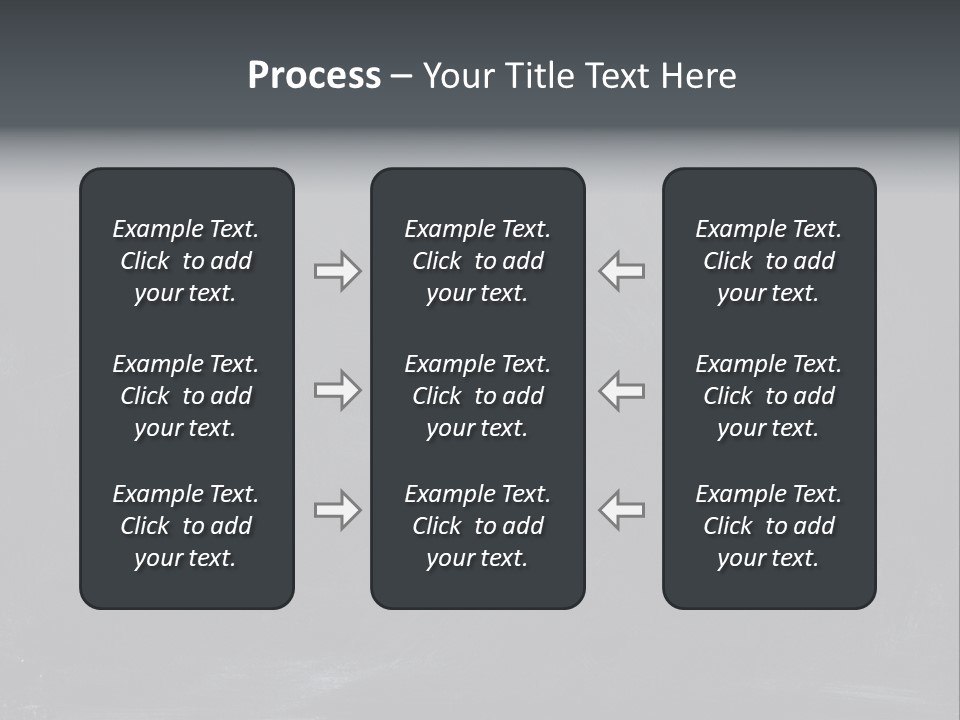 Process – Your Title Text Here

Example Text. Click to add your text.

Example Text. Click to add your text.

Example Text. Click to add your text.

Example Text. Click to add your text.

Example Text. Click to add your text.

Example Text. Click to add your text.

Example Text. Click to add your text.

Example Text. Click to add your text.

Example Text. Click to add your text.